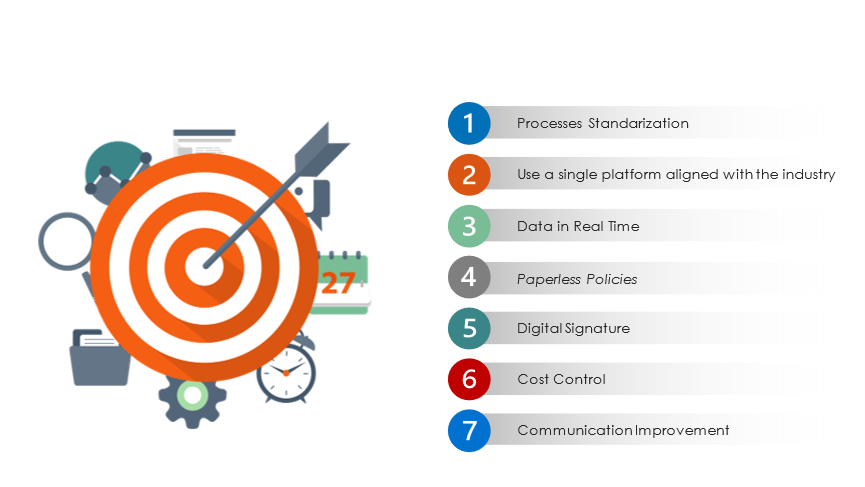 27

1 Processes Standarization

2 Use a single platform aligned with the industry

3 Data in Real Time

4 Paperless Policies

5 Digital Signature

6 Cost Control

7 Communication Improvement